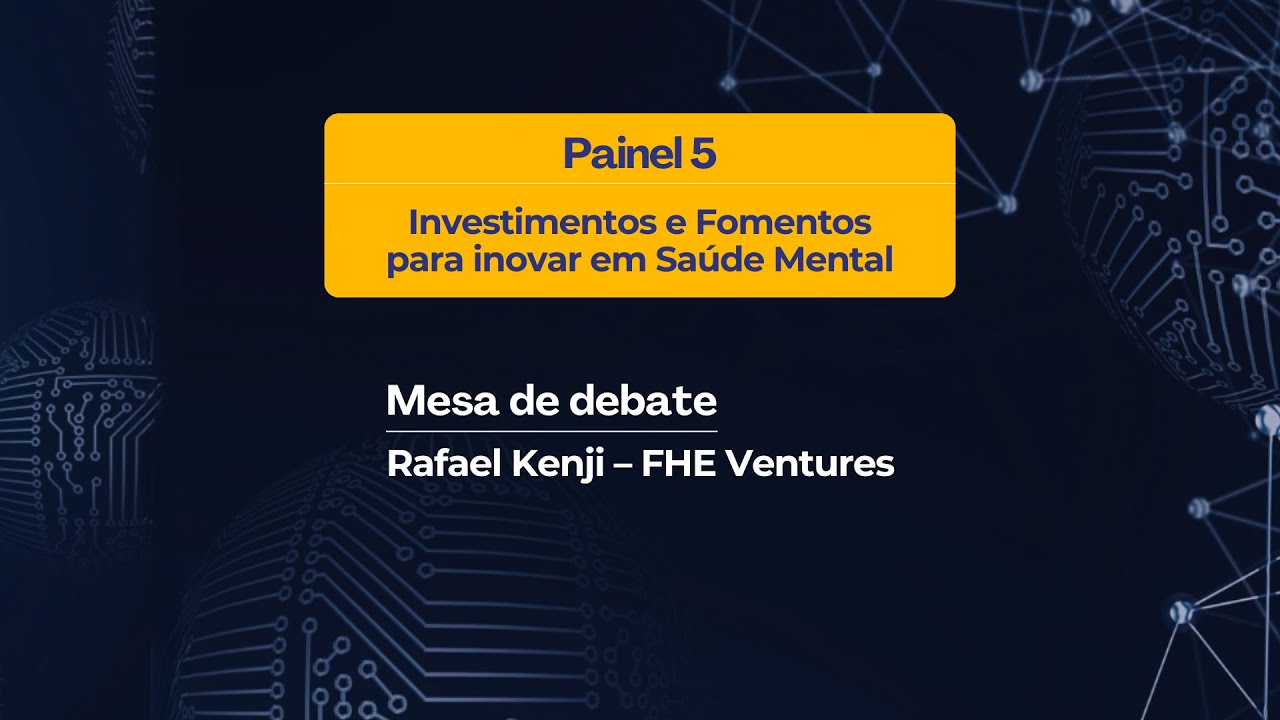 Painel 5

Investimentos e Fomentos para inovar em Saúde Mental

Mesa de debate

Rafael Kenji – FHE Ventures